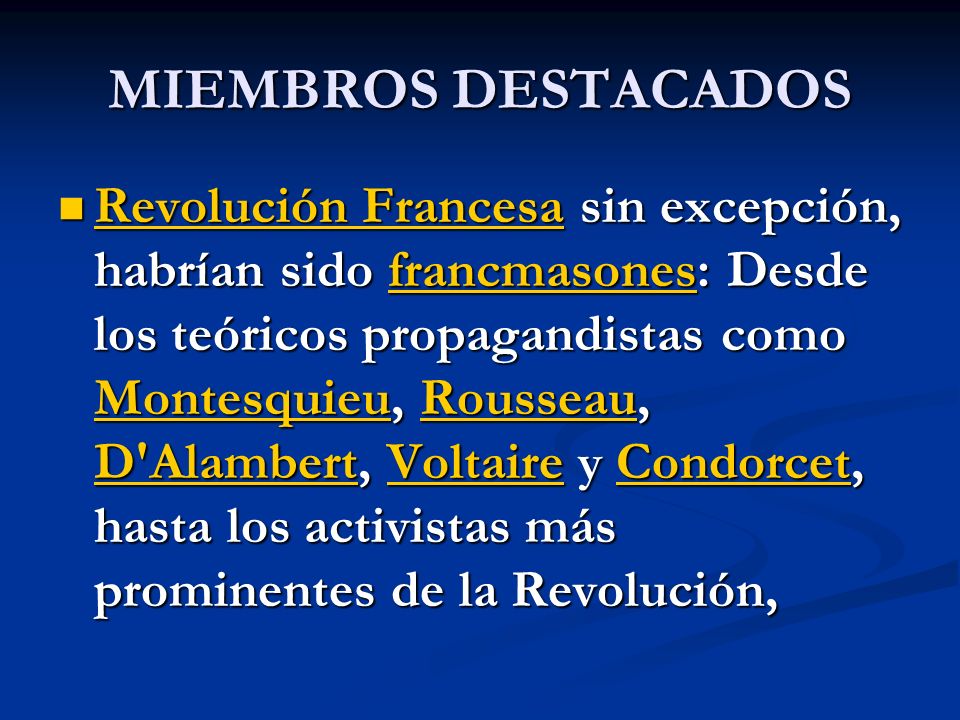 MIEMBROS DESTACADOS

Revolución Francesa sin excepción, habrían sido francmasones: Desde los teóricos propagandistas como Montesquieu, Rousseau, D'Alambert, Voltaire y Condorcet, hasta los activistas más prominentes de la Revolución,